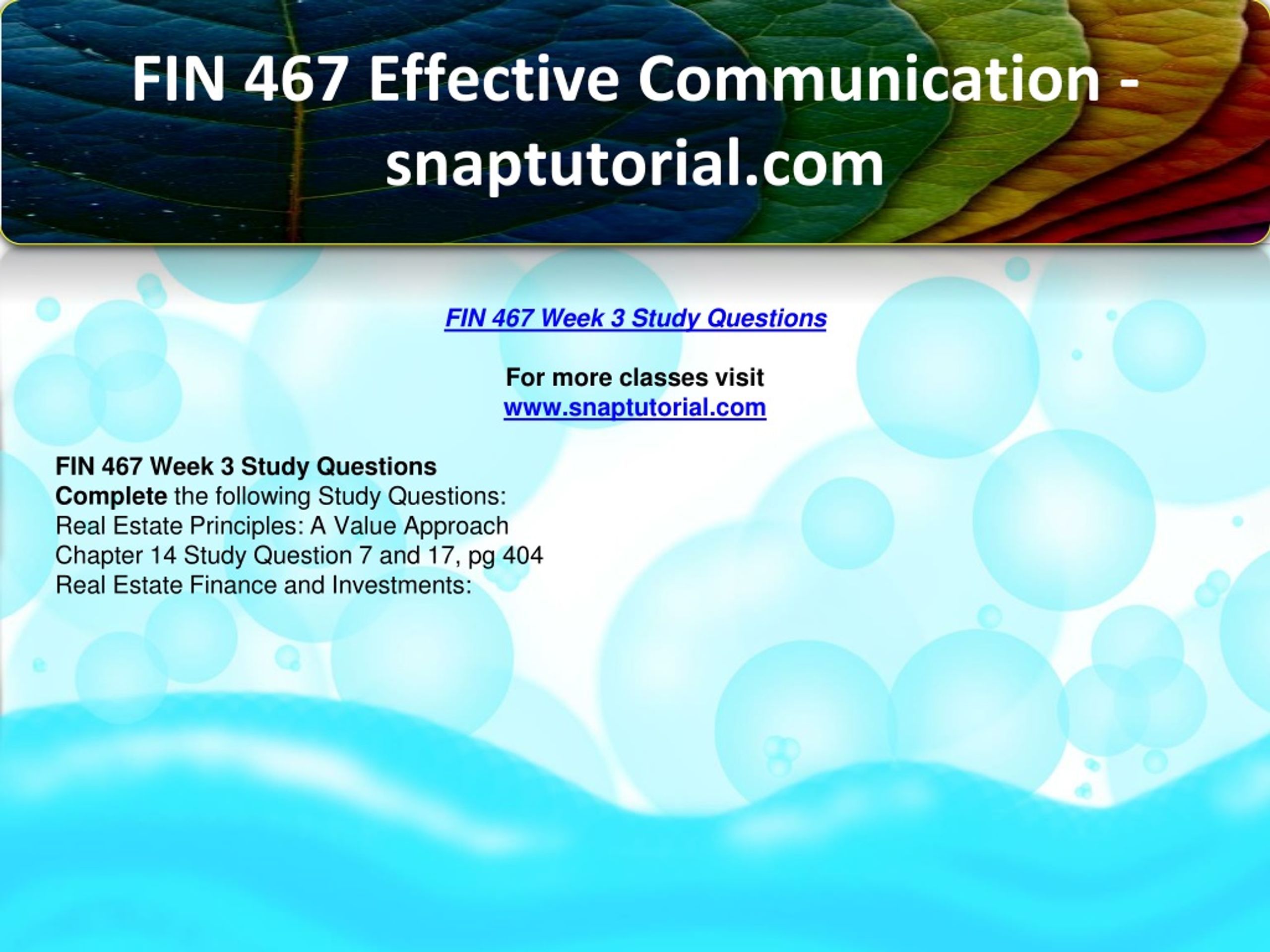 FIN 467 Effective Communication - snaptutorial.com

FIN 467 Week 3 Study Questions

For more classes visit
www.snaptutorial.com

FIN 467 Week 3 Study Questions
Complete the following Study Questions:
Real Estate Principles: A Value Approach
Chapter 14 Study Question 7 and 17, pg 404
Real Estate Finance and Investments: